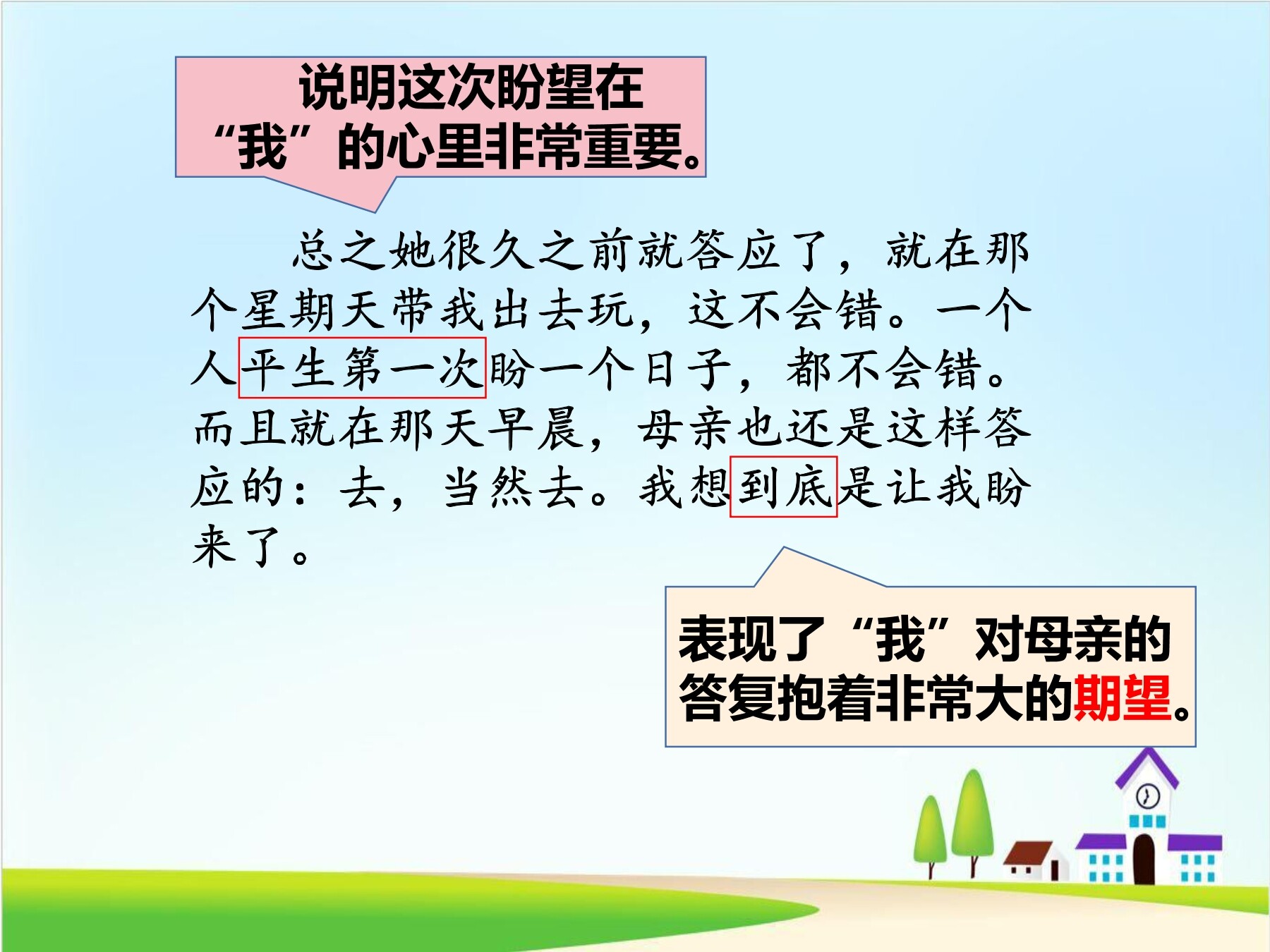 说明这次盼望在“我”的心里非常重要。

总之她很久之前就答应了，就在那个星期天带我出去玩，这不会错。一个人平生第一次盼一个日子，都不会错。而且就在那天早晨，母亲也还是这样答应的：去，当然去。我想到底是让我盼来了。

表现了“我”对母亲的答复抱着非常大的期望。